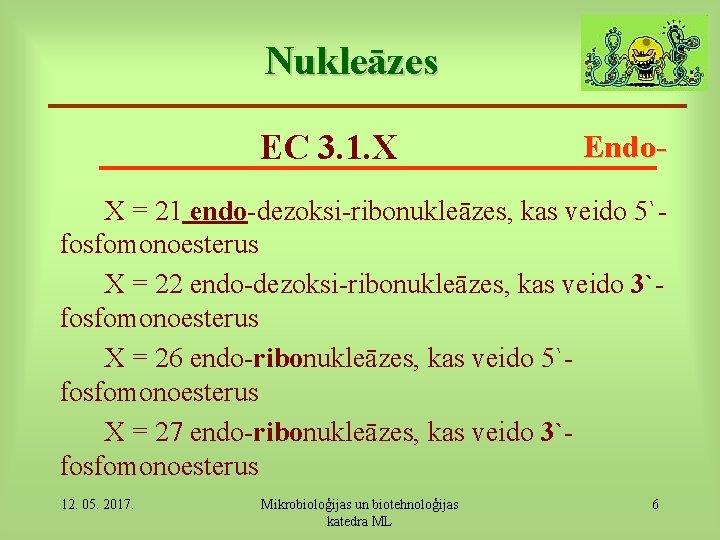 Nukleāzes

EC 3.1.X

Endo-

X = 21 endo-dezoksi-ribonukleāzes, kas veido 5`-fosfomonoesterus

X = 22 endo-dezoksi-ribonukleāzes, kas veido 3`-fosfomonoesterus

X = 26 endo-ribonukleāzes, kas veido 5`-fosfomonoesterus

X = 27 endo-ribonukleāzes, kas veido 3`-fosfomonoesterus

12. 05. 2017.

Mikrobioloģijas un biotehnoloģijas katedra ML

6